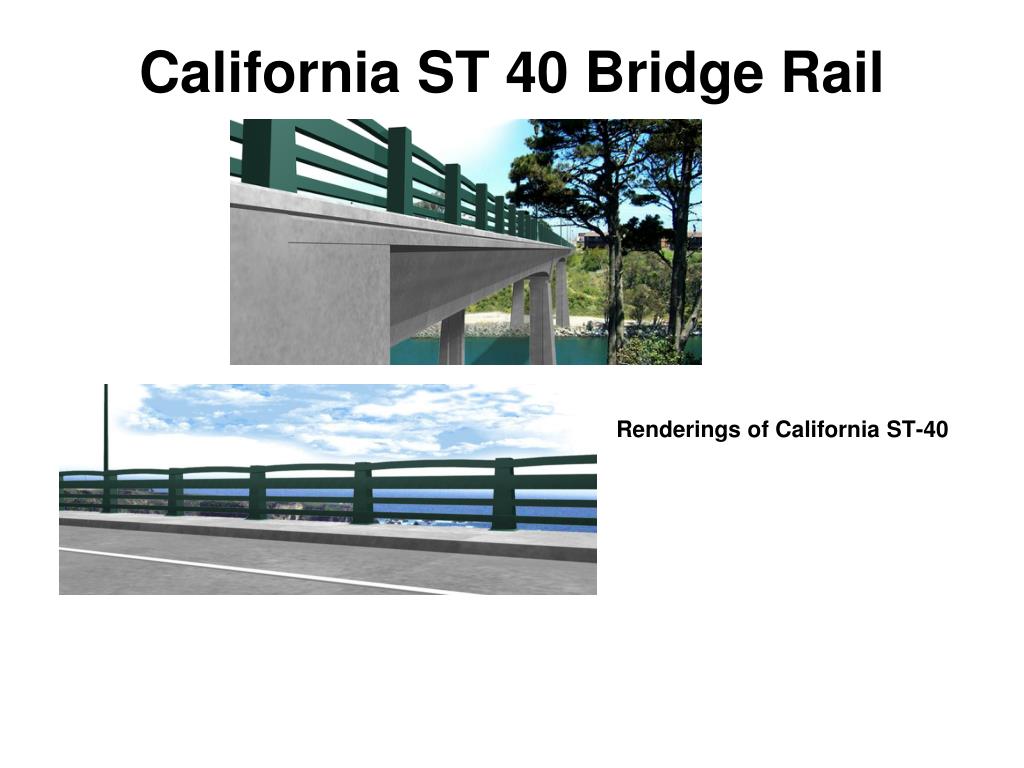 California ST 40 Bridge Rail

Renderings of California ST-40